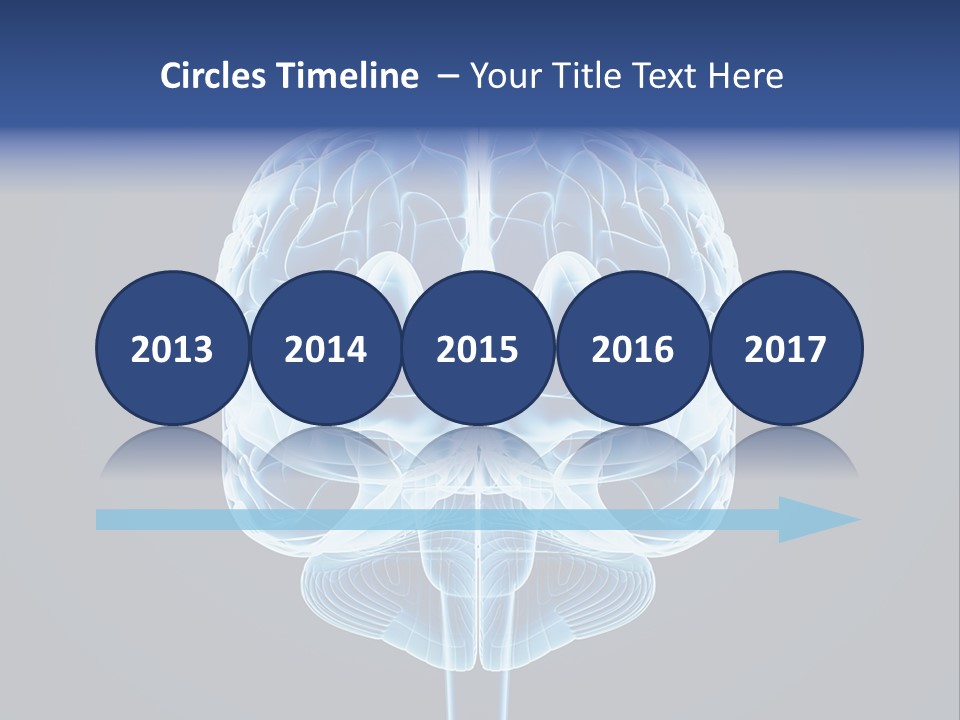 Circles Timeline – Your Title Text Here

2013

2014

2015

2016

2017